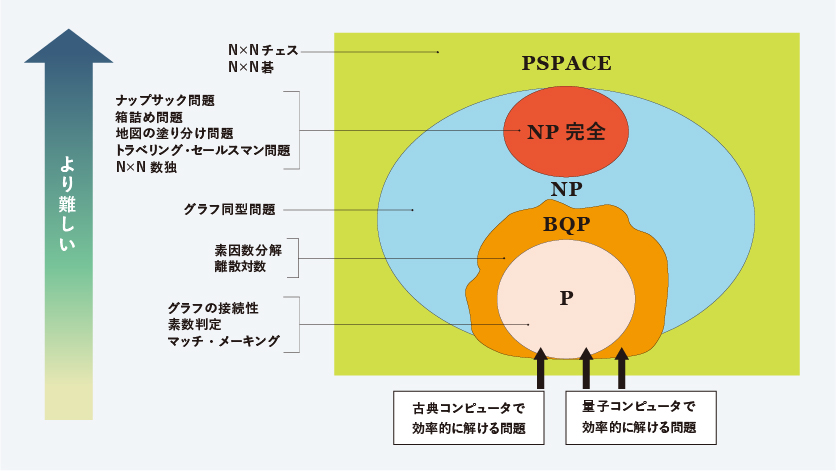 より難しい

N×Nチェス
N×N碁

ナップサック問題
箱詰め問題
地図の塗り分け問題
トラベリング・セールスマン問題
N×N 数独

グラフ同型問題

素因数分解
離散対数

グラフの接続性
素数判定
マッチ・メーキング

PSPACE

NP 完全

NP

BQP

P

古典コンピュータで
効率的に解ける問題

量子コンピュータで
効率的に解ける問題